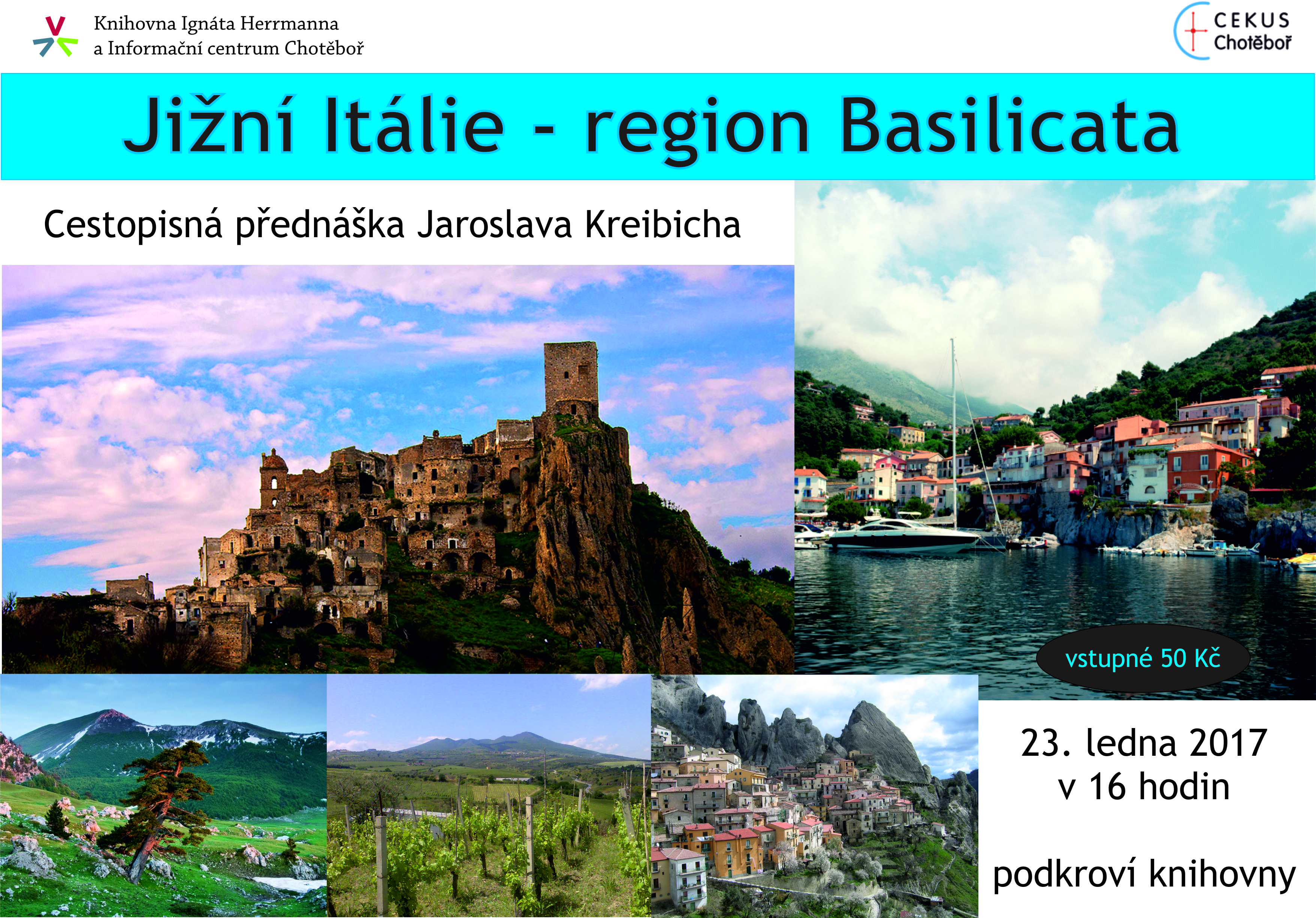 Knihovna Ignáta Herrmanna
a Informační centrum Chotěboř

CEKUS
Chotěboř

Jižní Itálie - region Basilicata

Cestopisná přednáška Jaroslava Kreibicha

vstupné 50 Kč

23. ledna 2017
v 16 hodin

podkroví knihovny